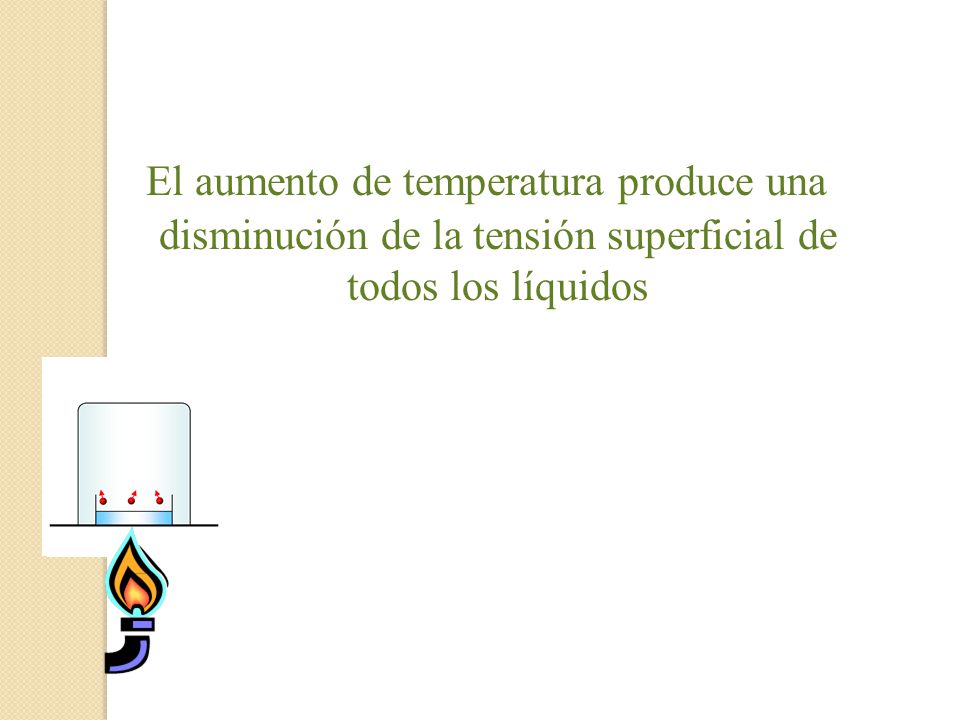 El aumento de temperatura produce una disminución de la tensión superficial de todos los líquidos